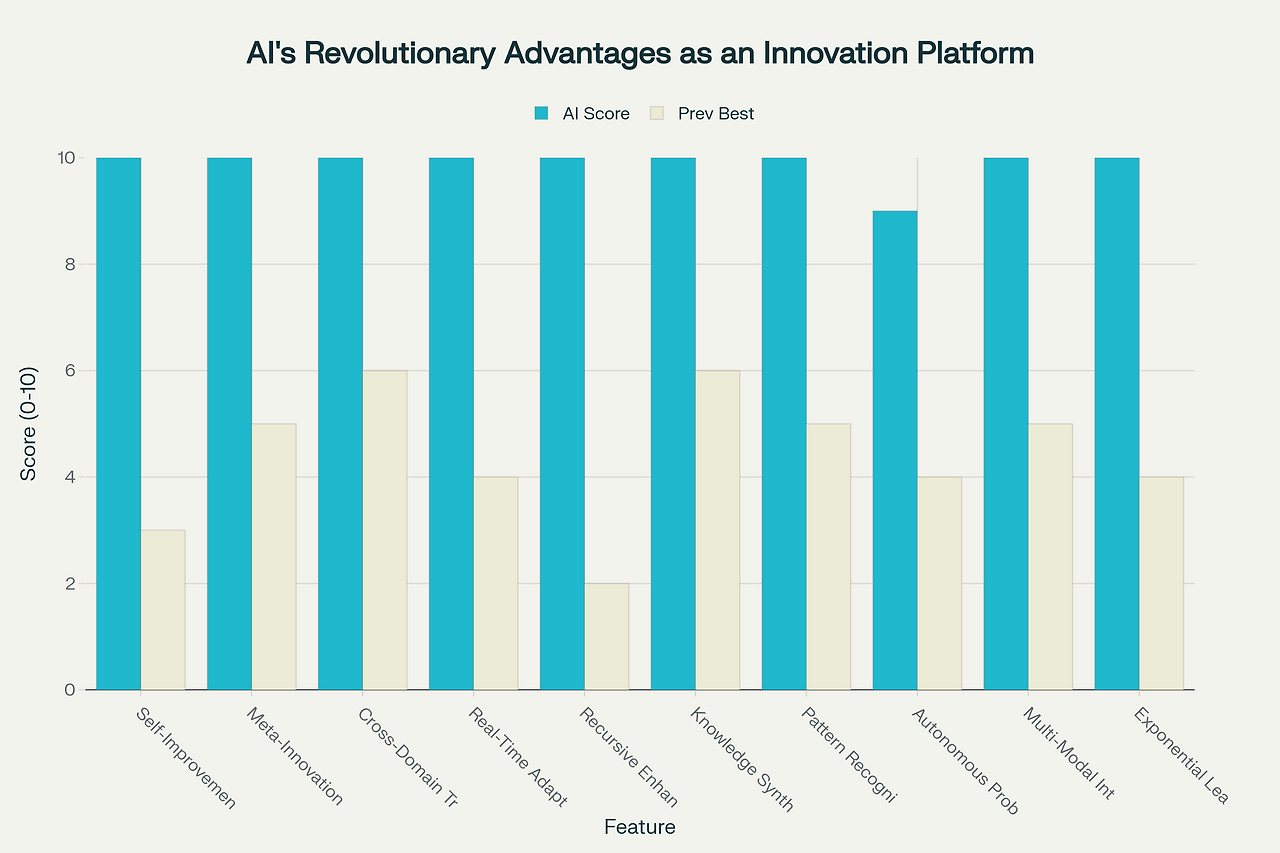 AI's Revolutionary Advantages as an Innovation Platform

AI Score
Prev Best

Score (0-10)

10
8
6
4
2
0

Self-Improvemen
Meta-Innovation
Cross-Domain Tr
Real-Time Adapt
Recursive Enhan
Knowledge Synth
Pattern Recogni
Autonomous Prob
Multi-Modal Int
Exponential Lea

Feature